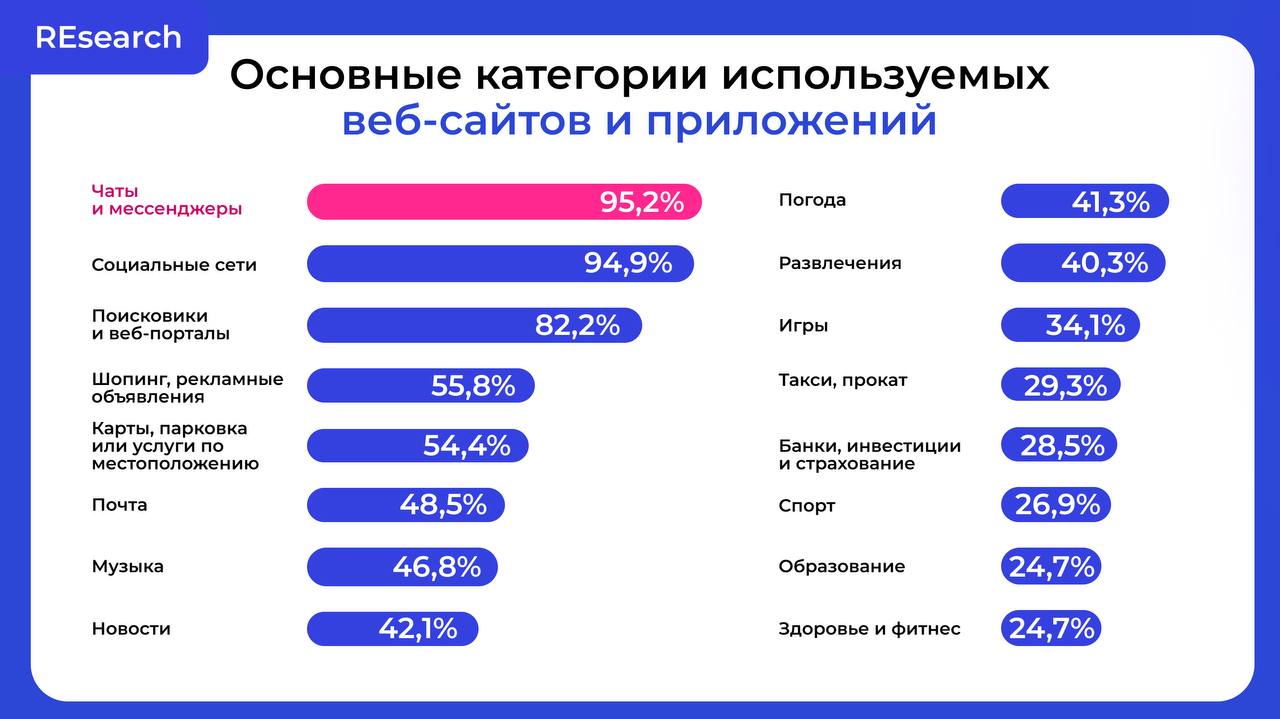 REsearch

Основные категории используемых веб-сайтов и приложений

Чаты и мессенджеры 95,2%

Социальные сети 94,9%

Поисковики и веб-порталы 82,2%

Шопинг, рекламные объявления 55,8%

Карты, парковка или услуги по местоположению 54,4%

Почта 48,5%

Музыка 46,8%

Новости 42,1%

Погода 41,3%

Развлечения 40,3%

Игры 34,1%

Такси, прокат 29,3%

Банки, инвестиции и страхование 28,5%

Спорт 26,9%

Образование 24,7%

Здоровье и фитнес 24,7%